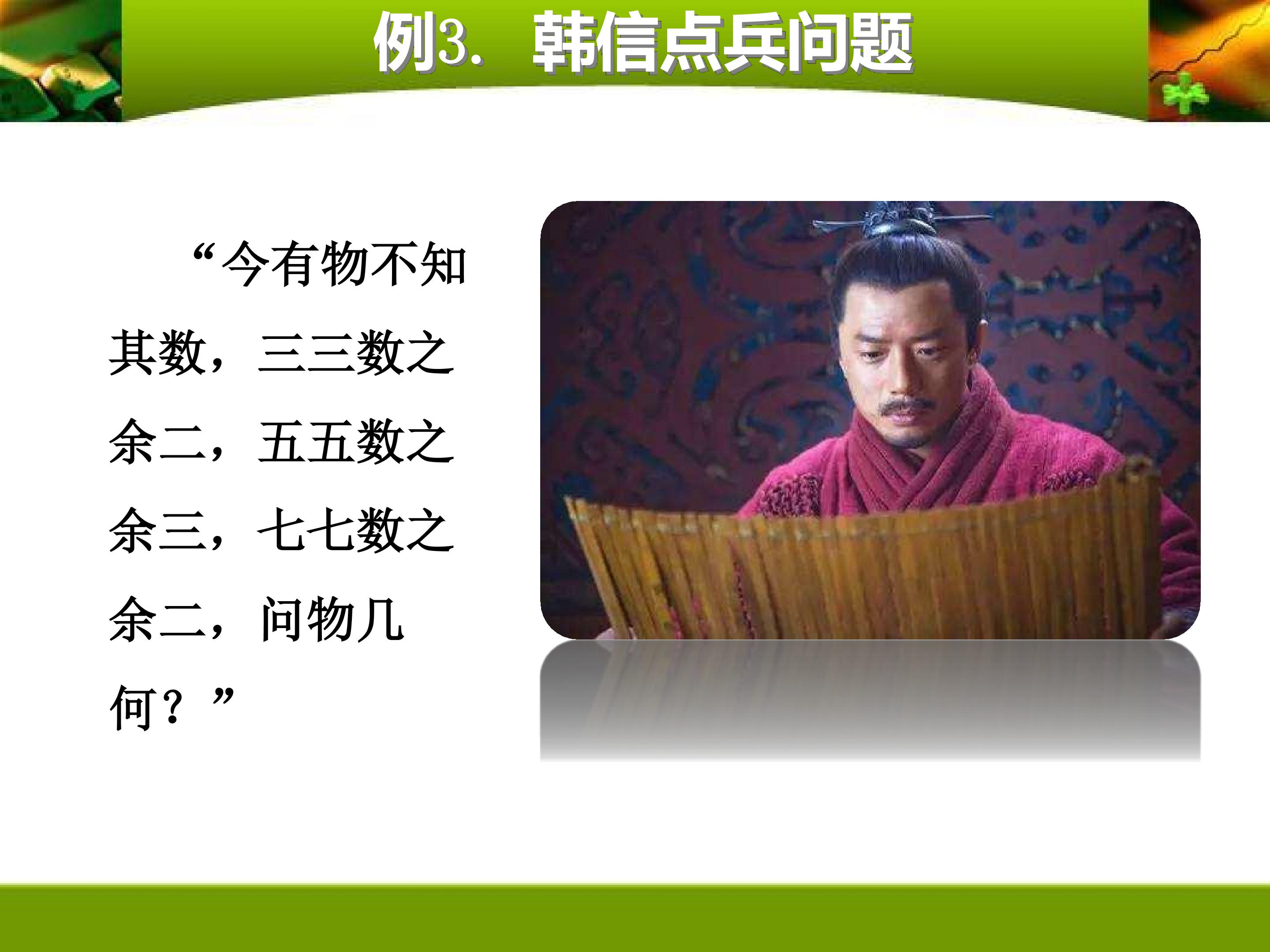 例3. 韩信点兵问题

“今有物不知其数，三三数之余二，五五数之余三，七七数之余二，问物几何？”